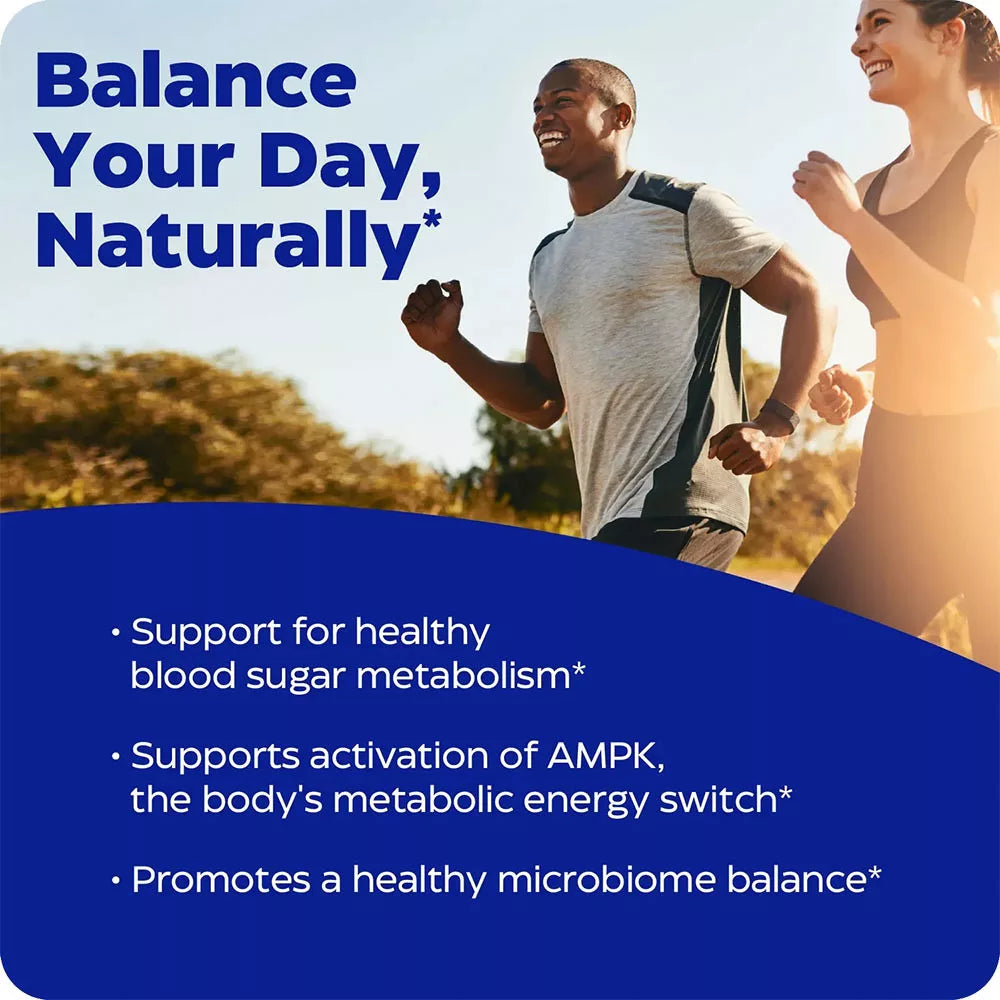 Balance Your Day, Naturally*

• Support for healthy blood sugar metabolism*

• Supports activation of AMPK, the body's metabolic energy switch*

• Promotes a healthy microbiome balance*